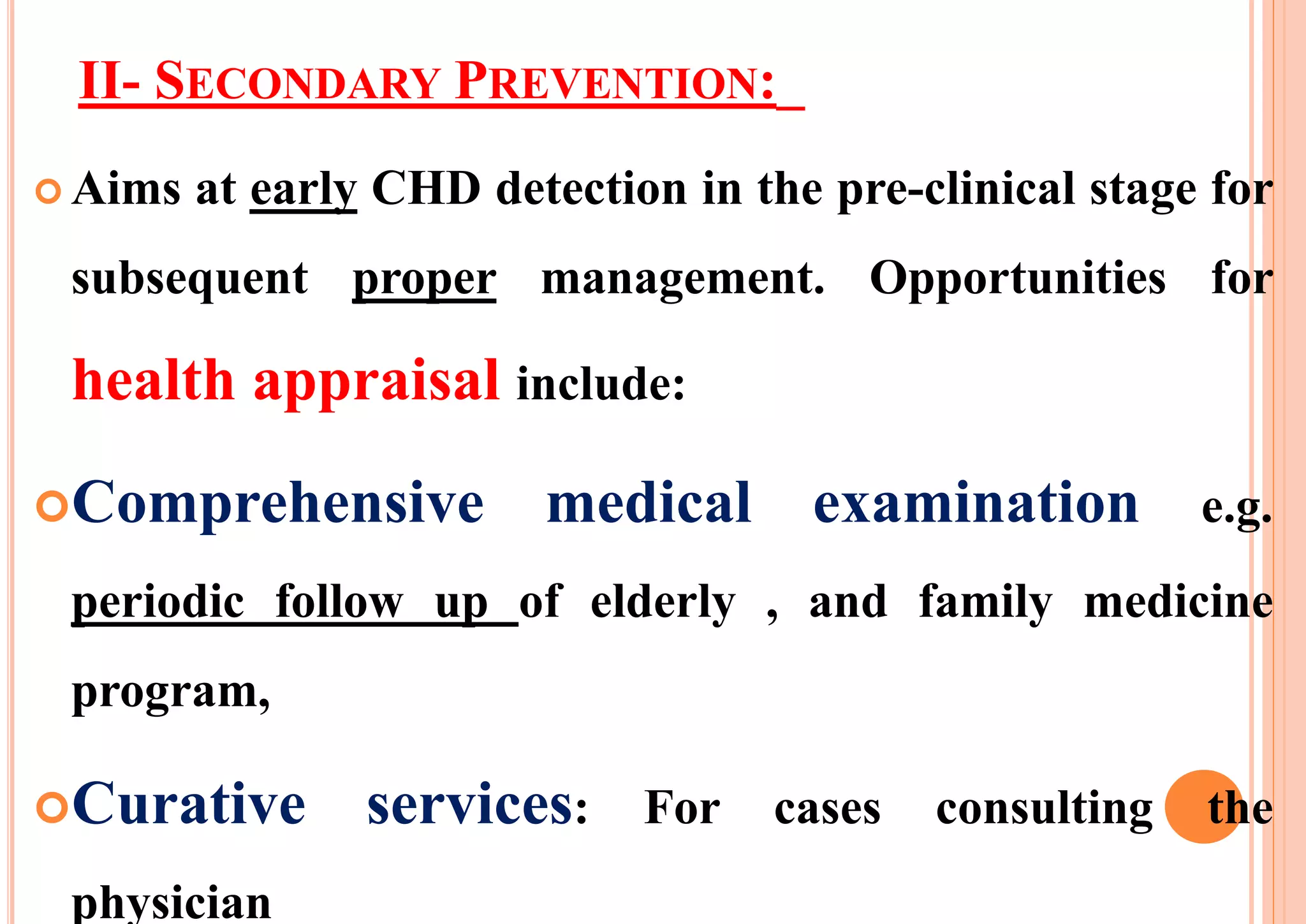 II- SECONDARY PREVENTION:

Aims at early CHD detection in the pre-clinical stage for subsequent proper management. Opportunities for health appraisal include:

Comprehensive medical examination e.g. periodic follow up of elderly , and family medicine program,

Curative services: For cases consulting the physician